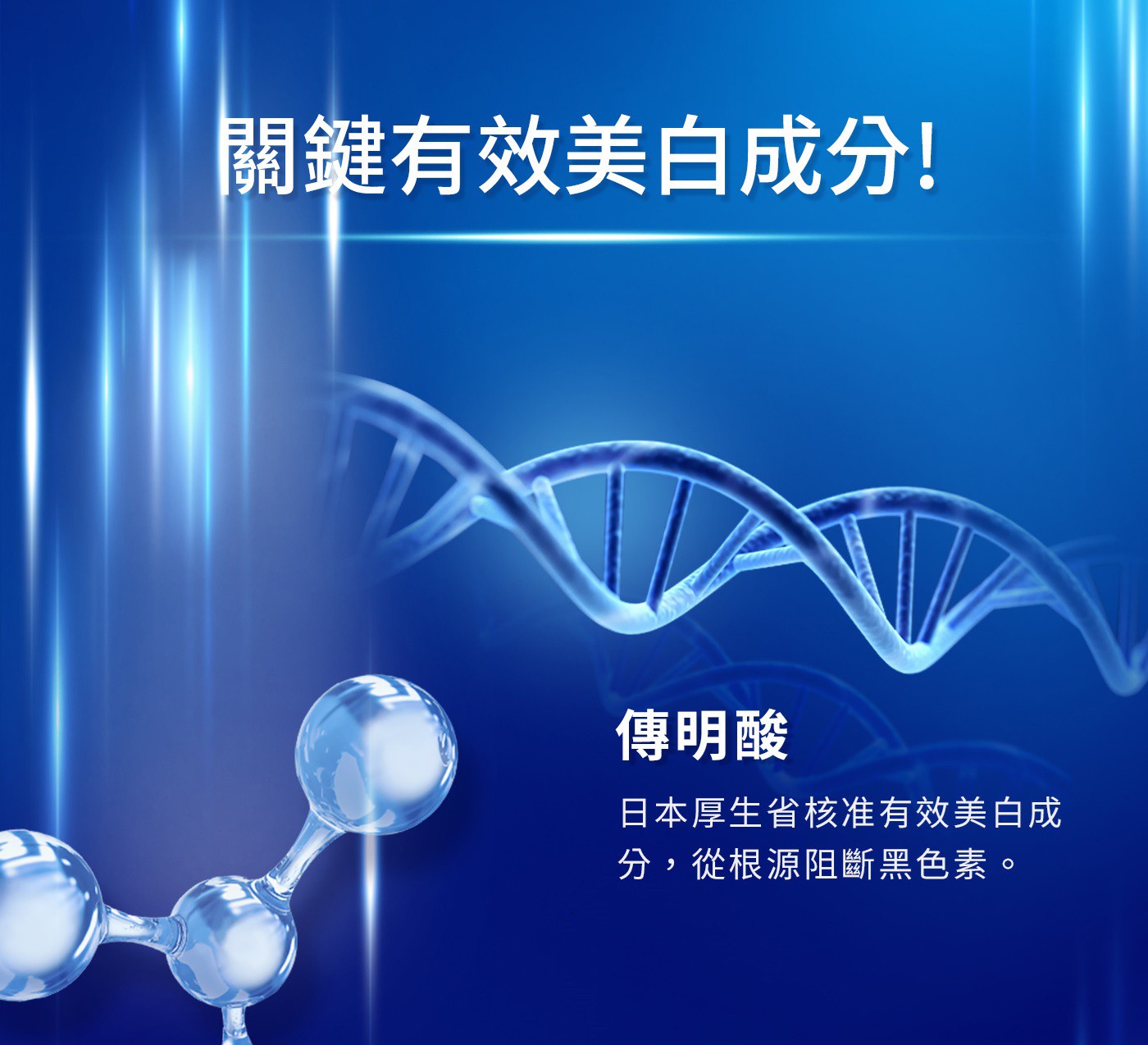 關鍵有效美白成分!

傳明酸

日本厚生省核准有效美白成分，從根源阻斷黑色素。